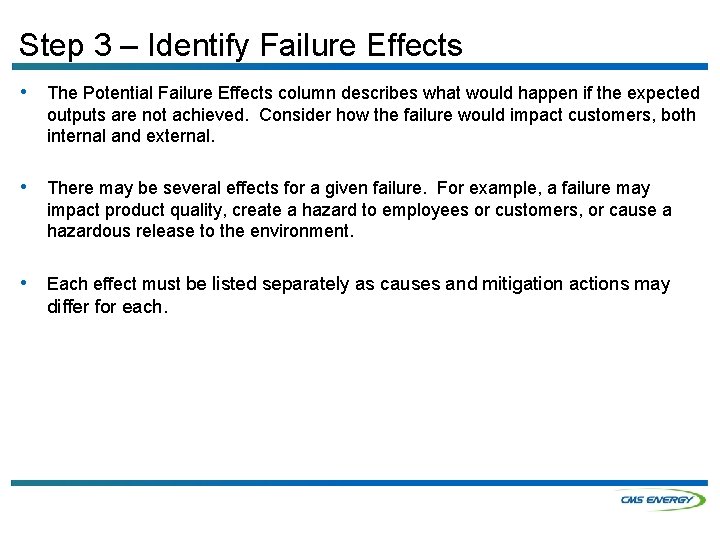 Step 3 – Identify Failure Effects

• The Potential Failure Effects column describes what would happen if the expected outputs are not achieved. Consider how the failure would impact customers, both internal and external.

• There may be several effects for a given failure. For example, a failure may impact product quality, create a hazard to employees or customers, or cause a hazardous release to the environment.

• Each effect must be listed separately as causes and mitigation actions may differ for each.

CMS ENERGY